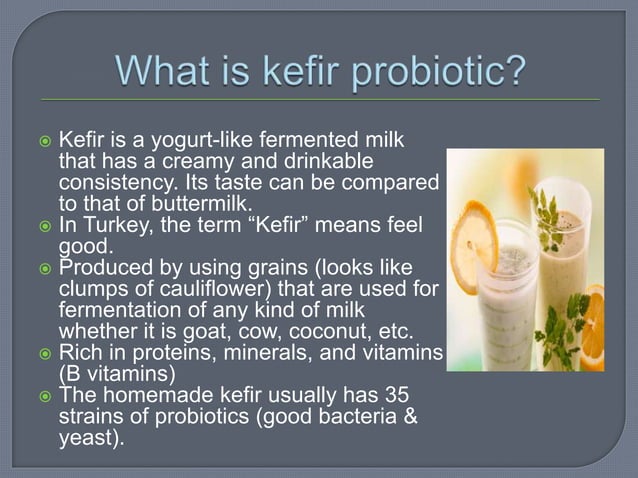 What is kefir probiotic?

Kefir is a yogurt-like fermented milk that has a creamy and drinkable consistency. Its taste can be compared to that of buttermilk.
In Turkey, the term “Kefir” means feel good.
Produced by using grains (looks like clumps of cauliflower) that are used for fermentation of any kind of milk whether it is goat, cow, coconut, etc.
Rich in proteins, minerals, and vitamins (B vitamins)
The homemade kefir usually has 35 strains of probiotics (good bacteria & yeast).